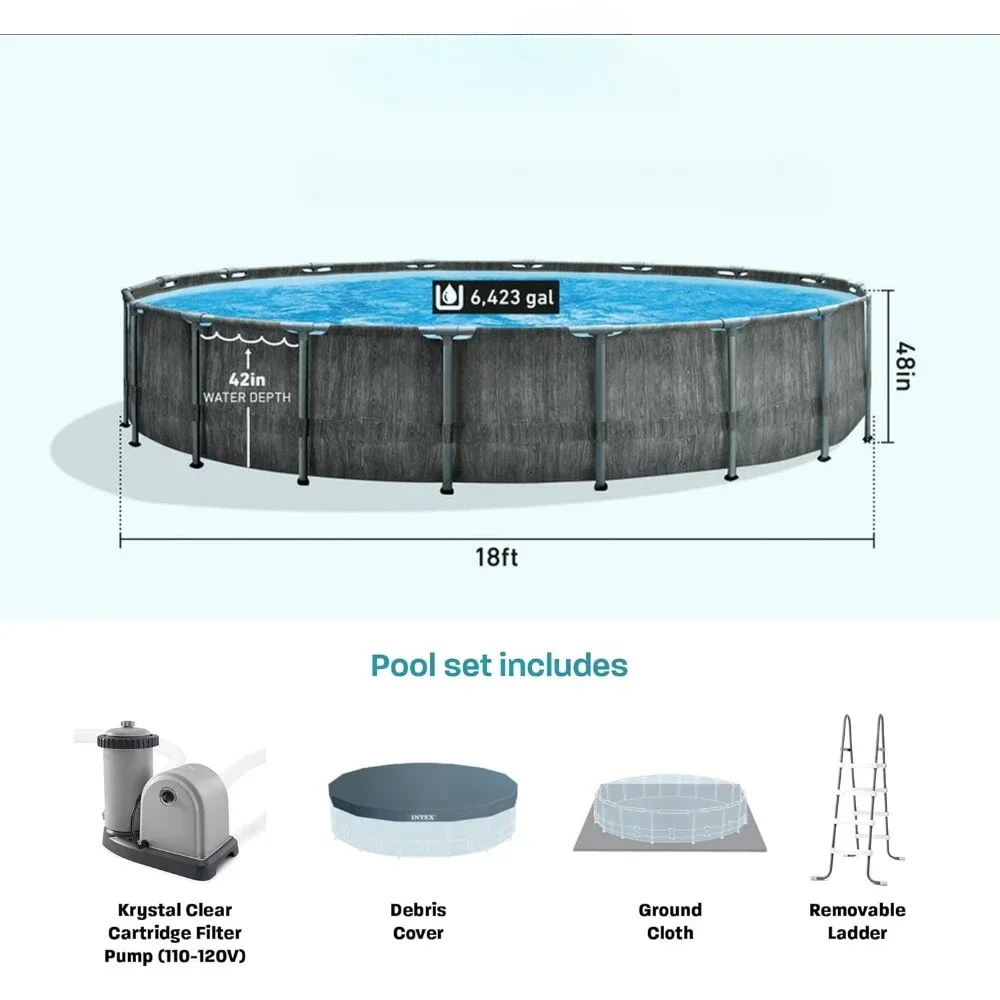 6,423 gal

42in
WATER DEPTH

48in

18ft

Pool set includes

INTEX

Krystal Clear Cartridge Filter Pump (110-120V)

Debris Cover

Ground Cloth

Removable Ladder